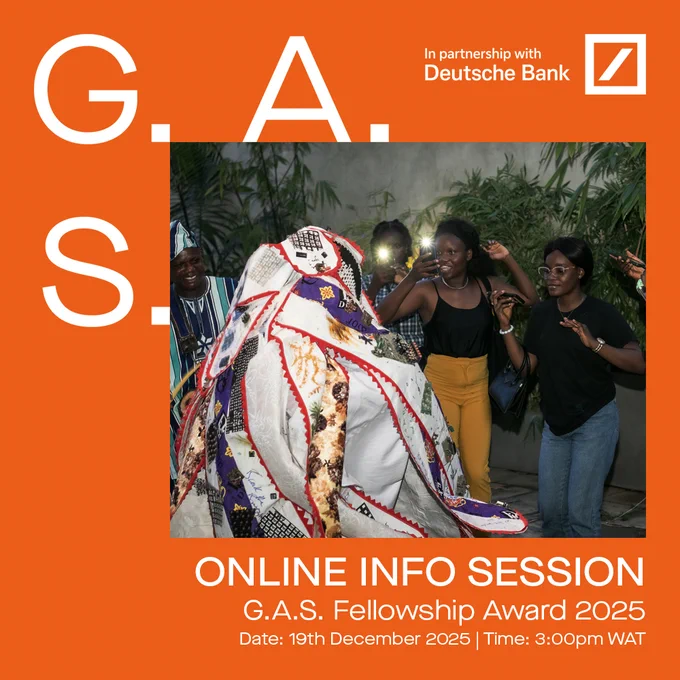 G. A. S.

In partnership with
Deutsche Bank

ONLINE INFO SESSION
G.A.S. Fellowship Award 2025
Date: 19th December 2025 | Time: 3:00pm WAT